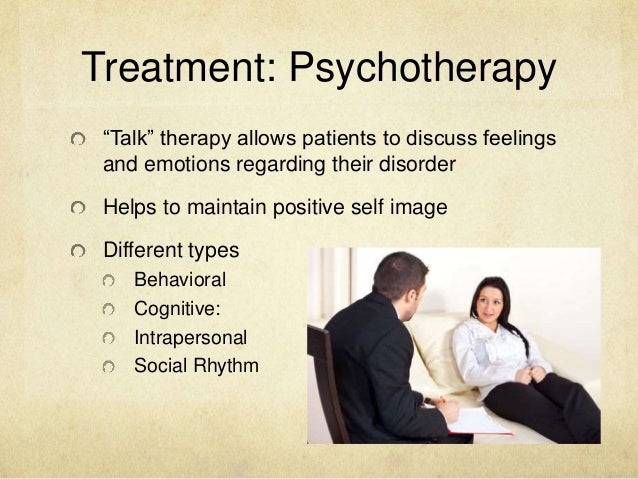 Treatment: Psychotherapy

“Talk” therapy allows patients to discuss feelings and emotions regarding their disorder

Helps to maintain positive self image

Different types

Behavioral

Cognitive:

Intrapersonal

Social Rhythm